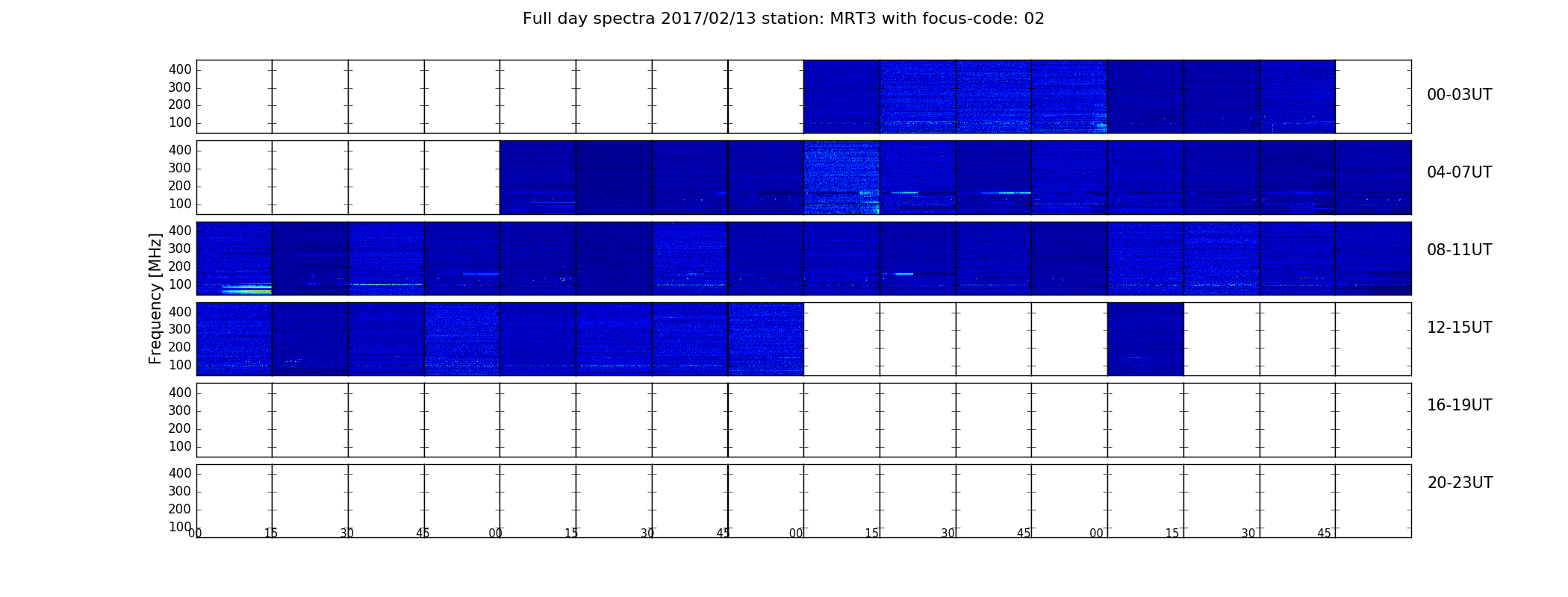 Full day spectra 2017/02/13 station: MRT3 with focus-code: 02

400
300
200
100
00-03UT

400
300
200
100
04-07UT

400
300
200
100
08-11UT

Frequency [MHz]

400
300
200
100
12-15UT

400
300
200
100
16-19UT

400
300
200
100
20-23UT

00 15 30 45 00 15 30 45 00 15 30 45 00 15 30 45